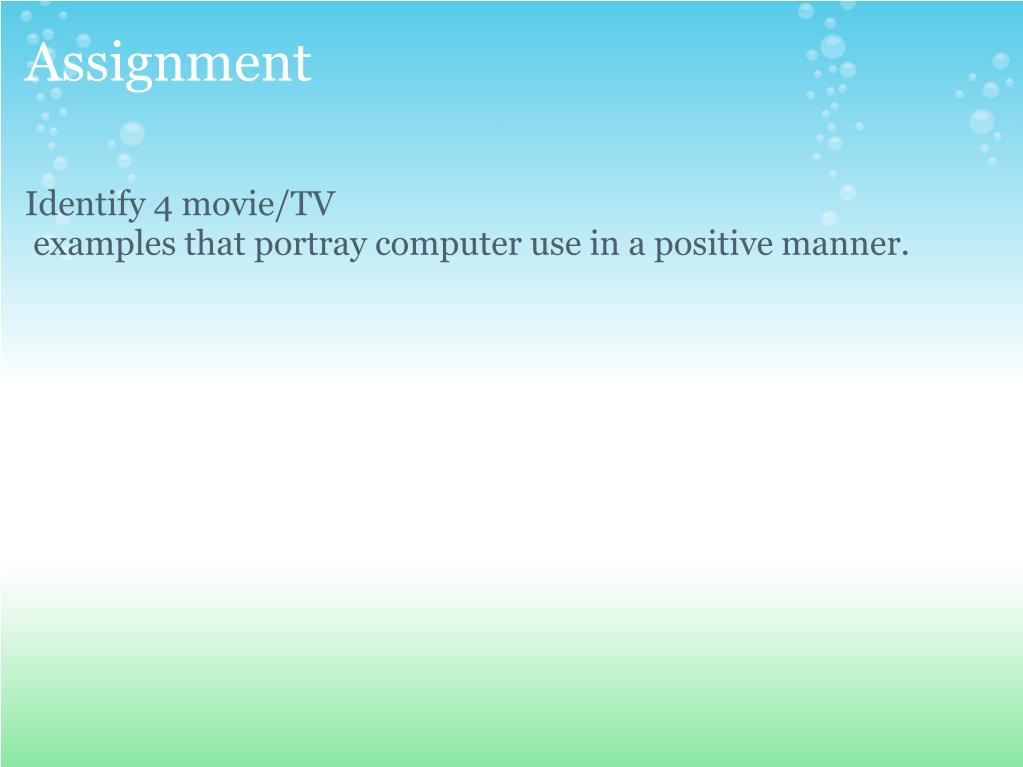 Assignment

Identify 4 movie/TV examples that portray computer use in a positive manner.